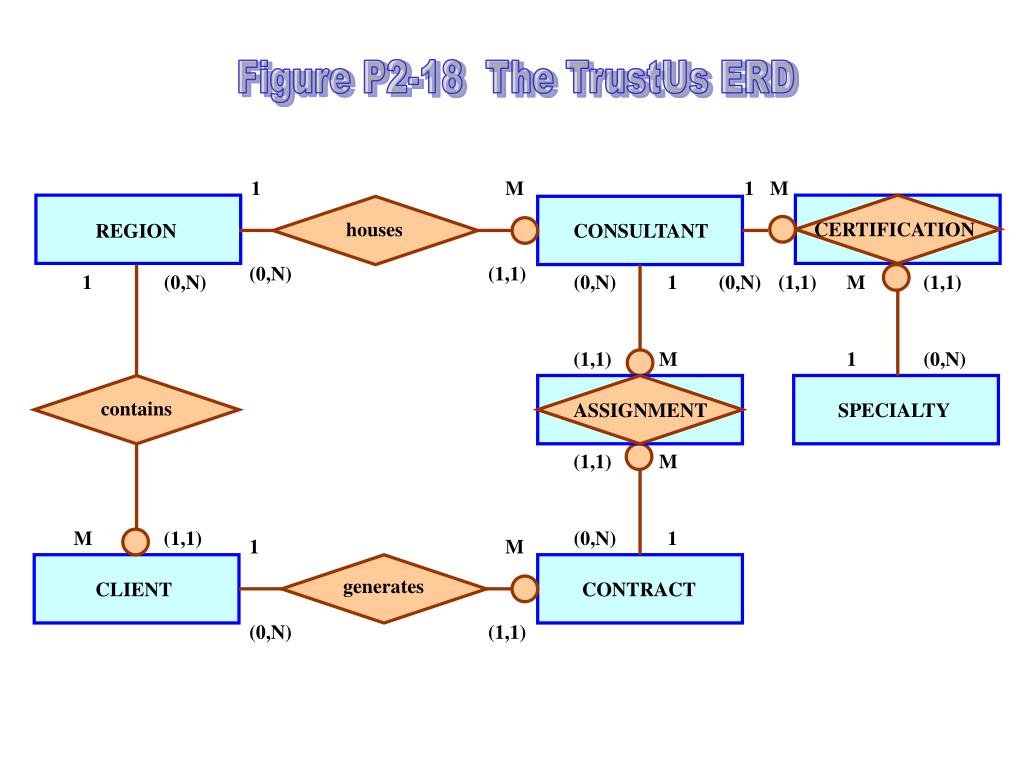 Figure P2-18 The TrustUs ERD

1

M

1 M

REGION

houses

CONSULTANT

CERTIFICATION

1 (0,N)

(0,N)

(1,1)

(0,N) 1 (0,N) (1,1) M (1,1)

(1,1) M

1 (0,N)

contains

ASSIGNMENT

SPECIALTY

(1,1) M

M (1,1)

1

M

(0,N) 1

CLIENT

generates

CONTRACT

(0,N)

(1,1)